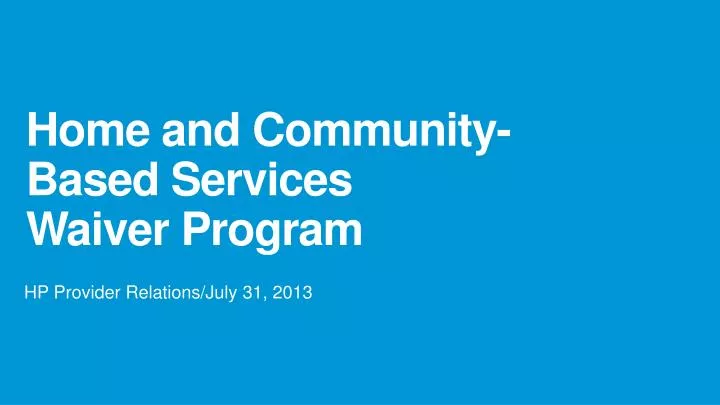 Home and Community-Based Services Waiver Program

HP Provider Relations/July 31, 2013